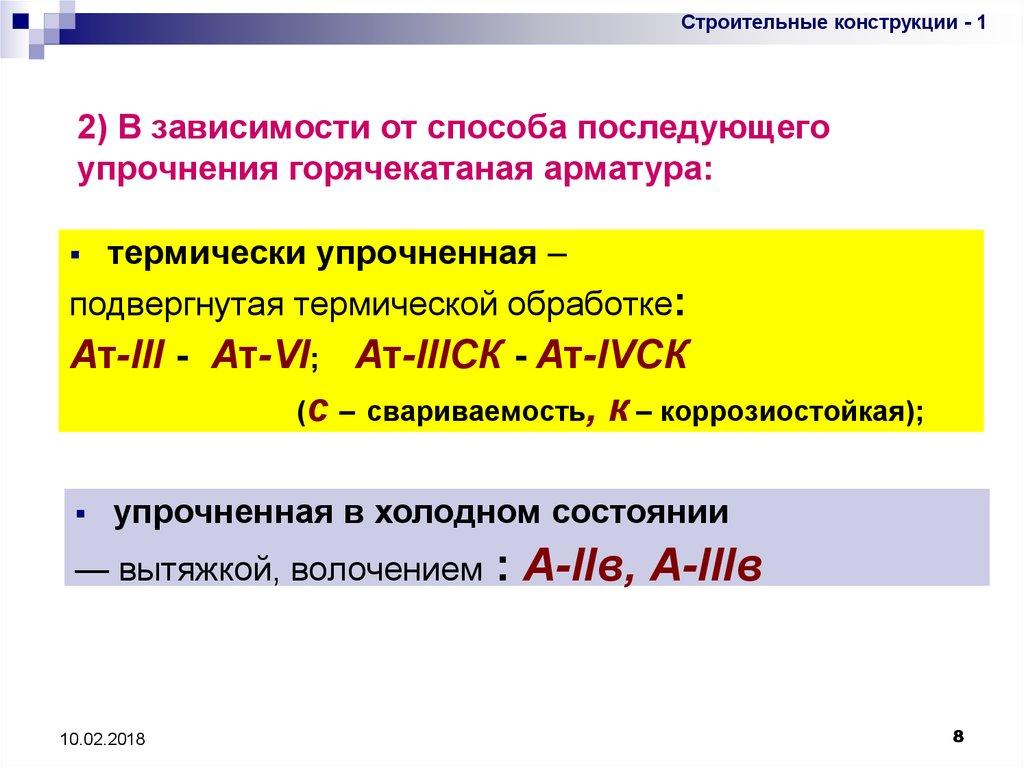 Строительные конструкции - 1

2) В зависимости от способа последующего упрочнения горячекатаная арматура:

▪ термически упрочненная – подвергнутая термической обработке: Ат-III - Ат-VI; Ат-IIIСК - Ат-IVСК (С – свариваемость, К – коррозиостойкая);

▪ упрочненная в холодном состоянии — вытяжкой, волочением : А-IIв, А-IIIв

10.02.2018

8